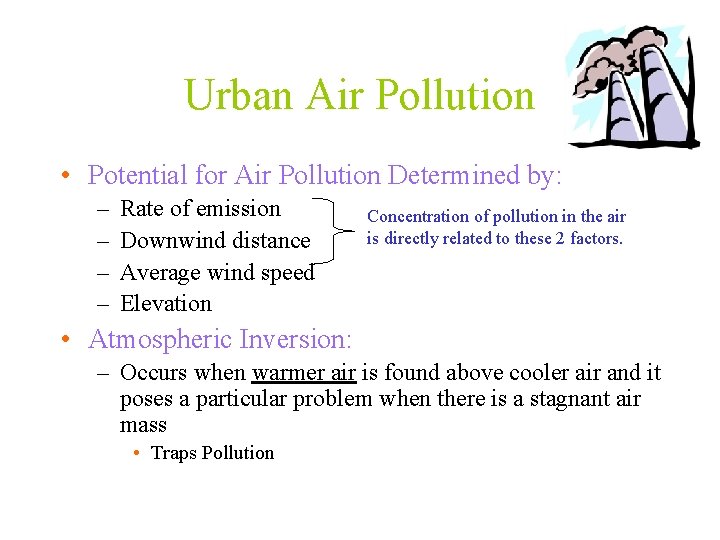 Urban Air Pollution

• Potential for Air Pollution Determined by:
– Rate of emission
– Downwind distance
– Average wind speed
– Elevation

Concentration of pollution in the air is directly related to these 2 factors.

• Atmospheric Inversion:
– Occurs when warmer air is found above cooler air and it poses a particular problem when there is a stagnant air mass
• Traps Pollution